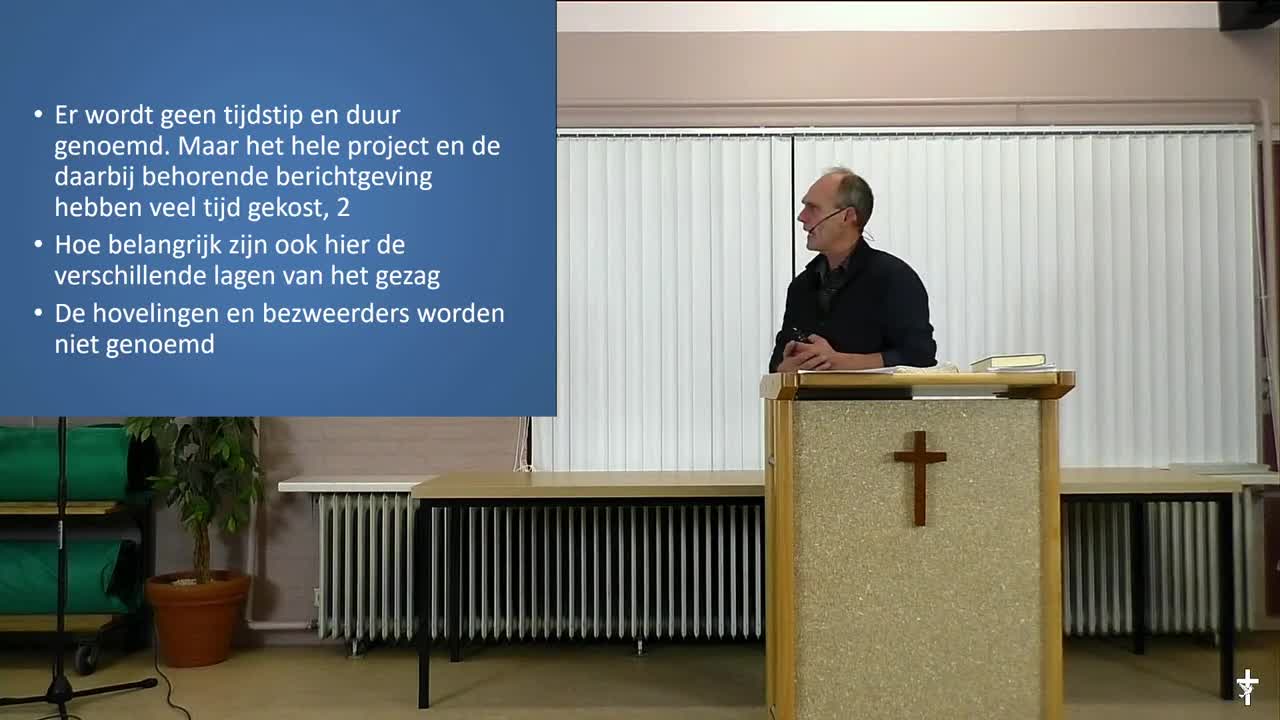 • Er wordt geen tijdstip en duur genoemd. Maar het hele project en de daarbij behorende berichtgeving hebben veel tijd gekost, 2
• Hoe belangrijk zijn ook hier de verschillende lagen van het gezag
• De hovelingen en bezweerders worden niet genoemd